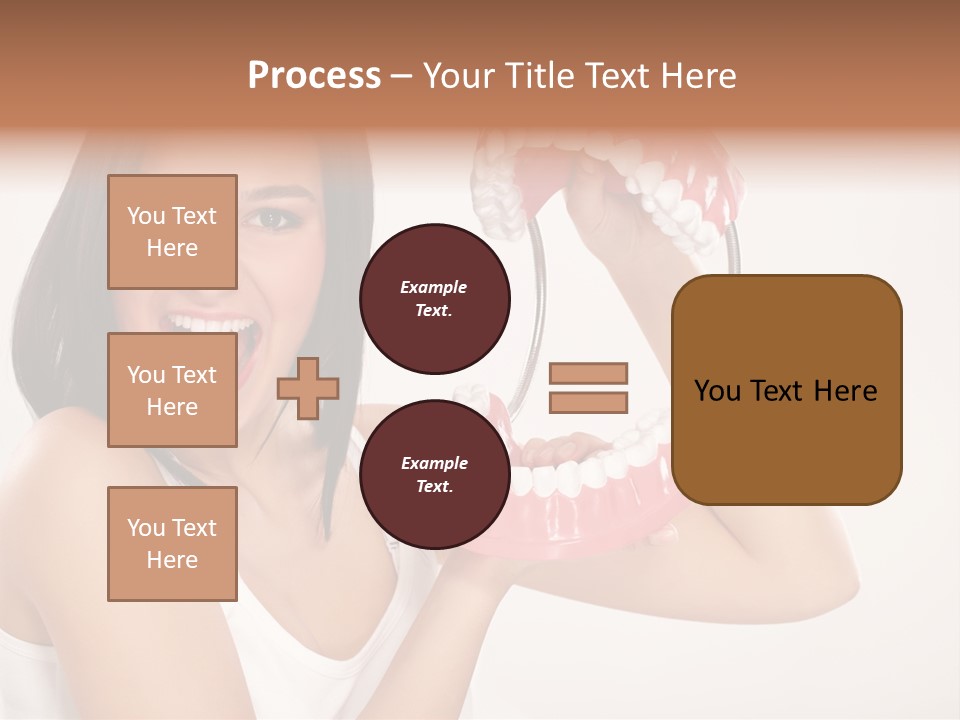 Process – Your Title Text Here

You Text Here

You Text Here

You Text Here

Example Text.

Example Text.

You Text Here